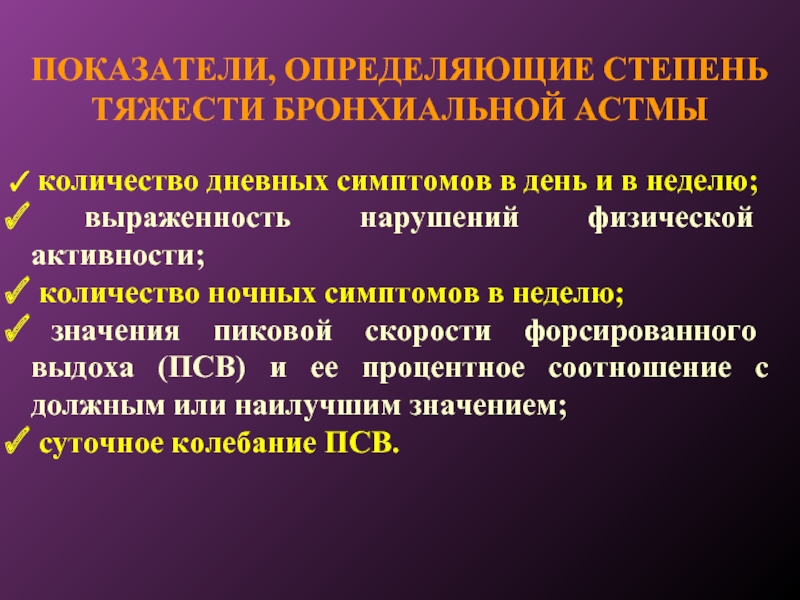 ПОКАЗАТЕЛИ, ОПРЕДЕЛЯЮЩИЕ СТЕПЕНЬ ТЯЖЕСТИ БРОНХИАЛЬНОЙ АСТМЫ

✓ количество дневных симптомов в день и в неделю;
✓ выраженность нарушений физической активности;
✓ количество ночных симптомов в неделю;
✓ значения пиковой скорости форсированного выдоха (ПСВ) и ее процентное соотношение с должным или наилучшим значением;
✓ суточное колебание ПСВ.